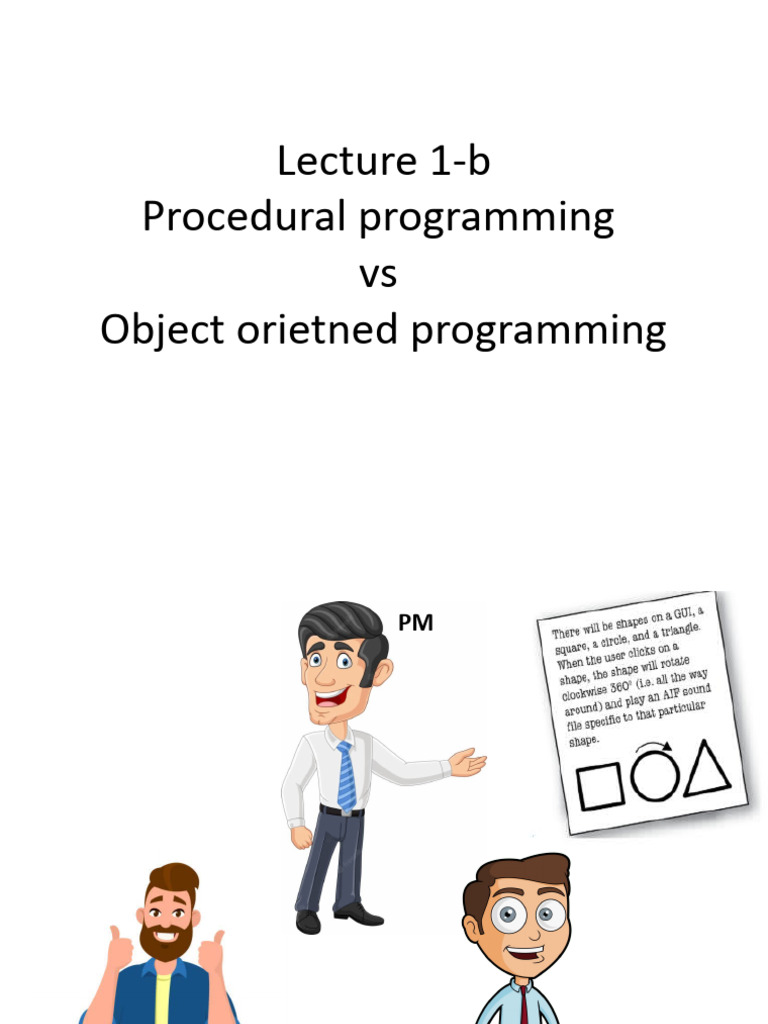 Lecture 1-b
Procedural programming
vs
Object orietned programming

PM

There will be shapes on a GUI, a square, a circle, and a triangle. When the user clicks on a shape, the shape will rotate clockwise 360° (i.e. all the way around) and play an AIF sound file specific to that particular shape.